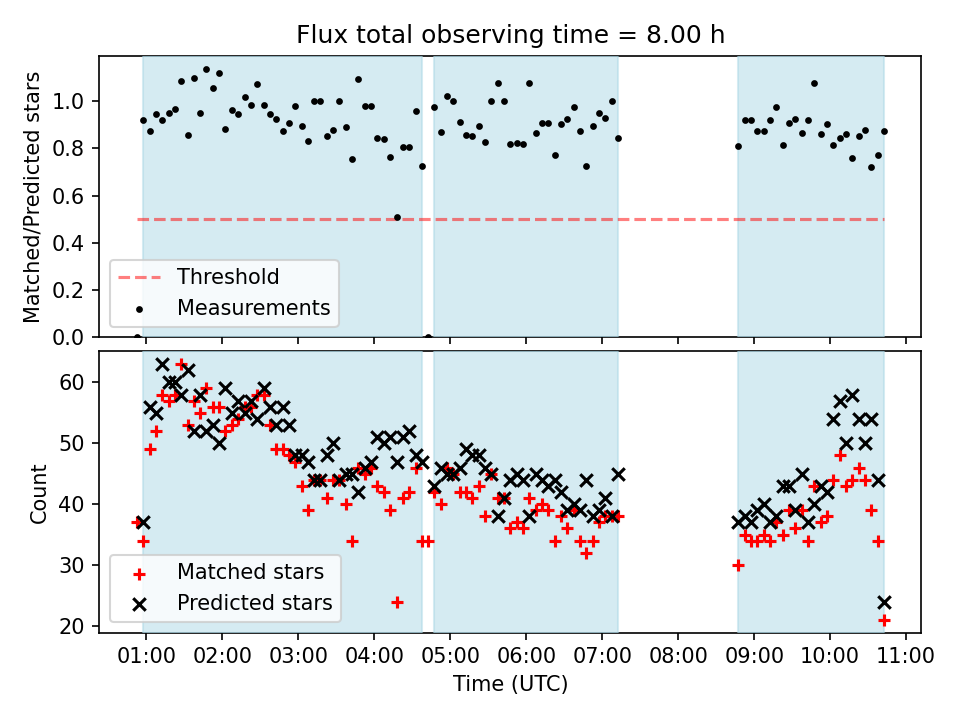 Flux total observing time = 8.00 h

Matched/Predicted stars

1.0
0.8
0.6
0.4
0.2
0.0

Threshold
Measurements

Count

60
50
40
30
20

Matched stars
Predicted stars

01:00 02:00 03:00 04:00 05:00 06:00 07:00 08:00 09:00 10:00 11:00

Time (UTC)